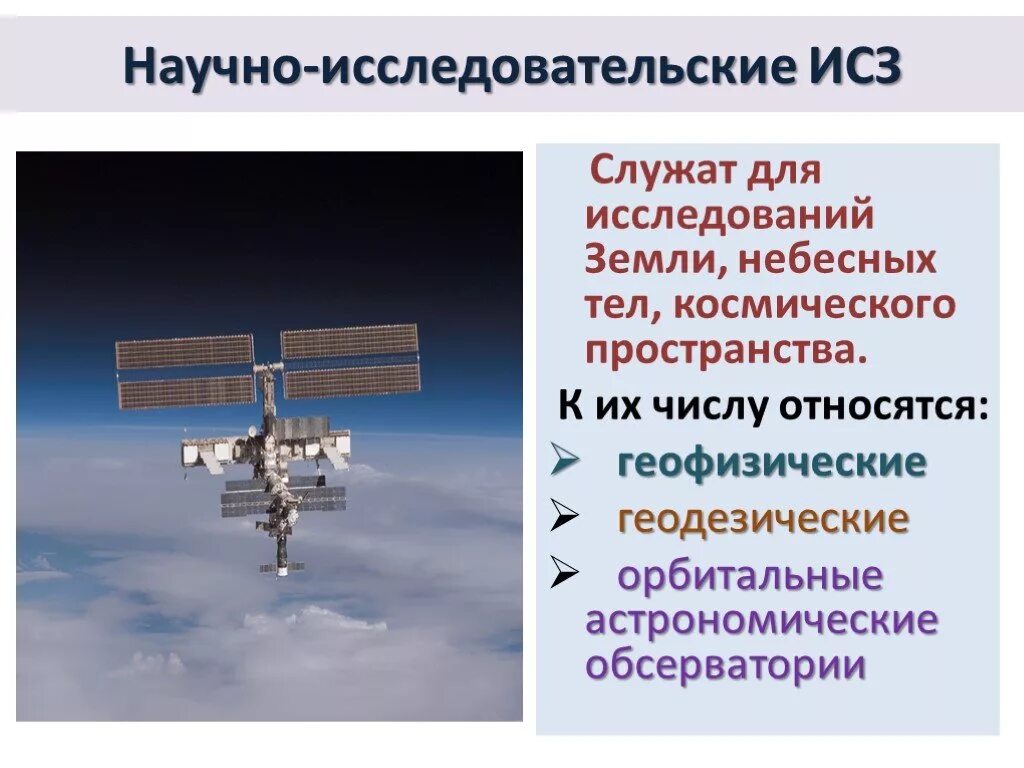 Научно-исследовательские ИСЗ

Служат для исследований Земли, небесных тел, космического пространства.

К их числу относятся:

➢ геофизические

➢ геодезические

➢ орбитальные астрономические обсерватории